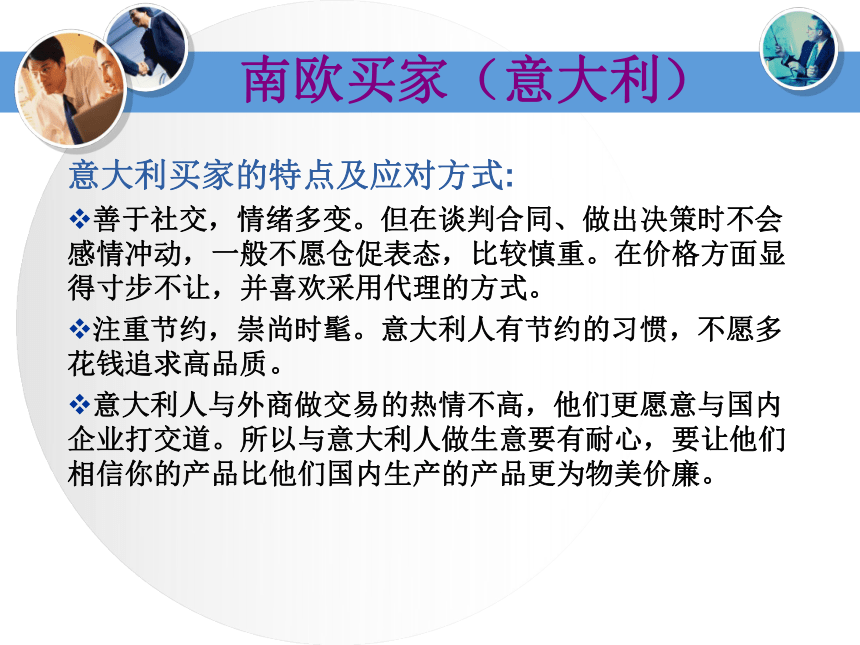 南欧买家（意大利）

意大利买家的特点及应对方式:

❖善于社交，情绪多变。但在谈判合同、做出决策时不会感情冲动，一般不愿仓促表态，比较慎重。在价格方面显得寸步不让，并喜欢采用代理的方式。

❖注重节约，崇尚时髦。意大利人有节约的习惯，不愿多花钱追求高品质。

❖意大利人与外商做交易的热情不高，他们更愿意与国内企业打交道。所以与意大利人做生意要有耐心，要让他们相信你的产品比他们国内生产的产品更为物美价廉。